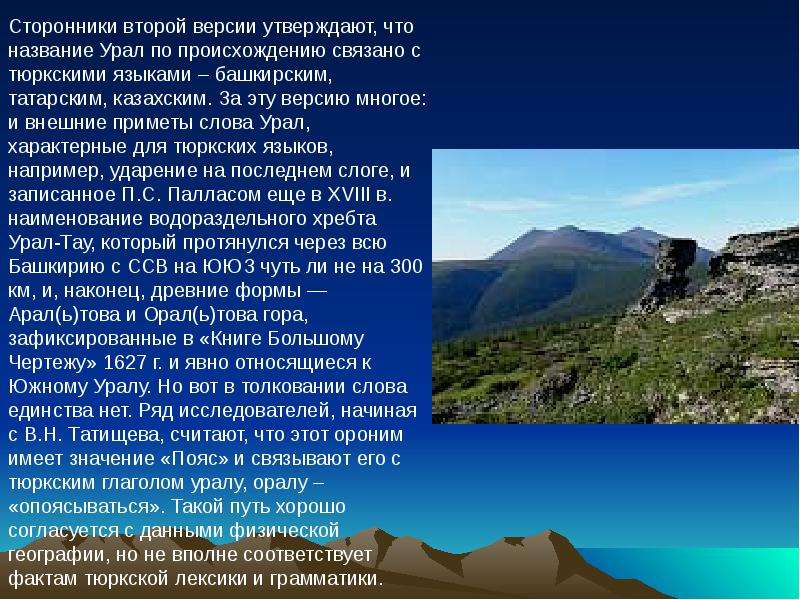 Сторонники второй версии утверждают, что название Урал по происхождению связано с тюркскими языками – башкирским, татарским, казахским. За эту версию многое: и внешние приметы слова Урал, характерные для тюркских языков, например, ударение на последнем слоге, и записанное П.С. Палласом еще в XVIII в. наименование водораздельного хребта Урал-Тау, который протянулся через всю Башкирию с ССВ на ЮЮЗ чуть ли не на 300 км, и, наконец, древние формы — Арал(ь)това и Орал(ь)това гора, зафиксированные в «Книге Большому Чертежу» 1627 г. и явно относящиеся к Южному Уралу. Но вот в толковании слова единства нет. Ряд исследователей, начиная с В.Н. Татищева, считают, что этот ороним имеет значение «Пояс» и связывают его с тюркским глаголом уралу, оралу – «опоясываться». Такой путь хорошо согласуется с данными физической географии, но не вполне соответствует фактам тюркской лексики и грамматики.